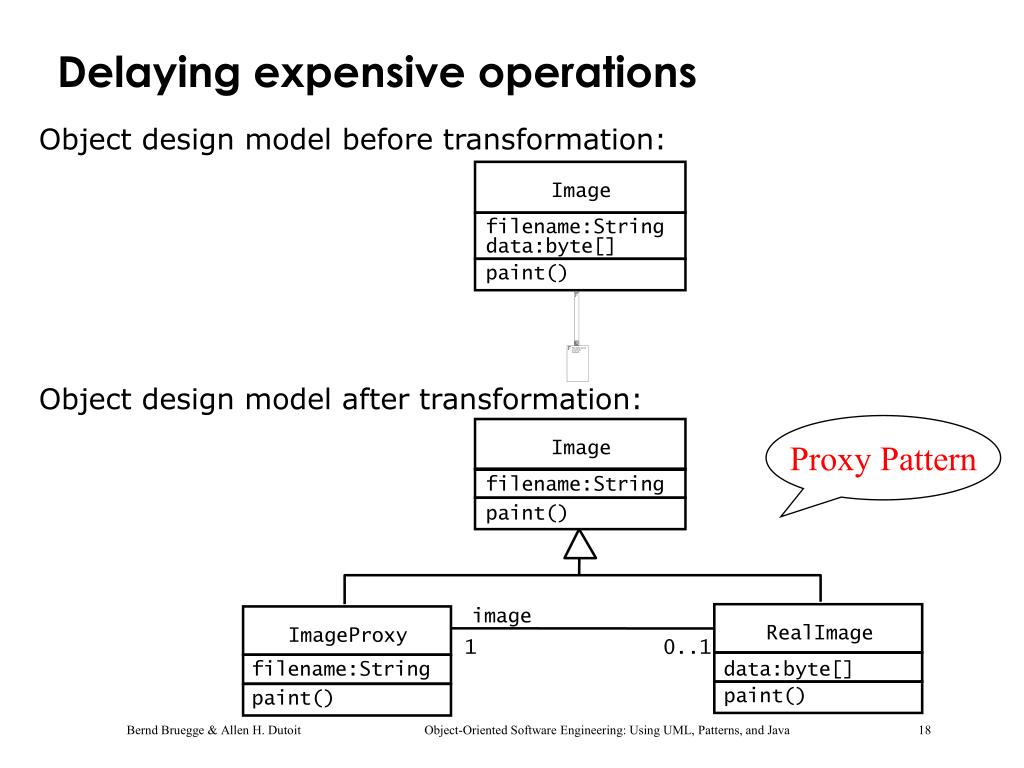 Delaying expensive operations

Object design model before transformation:

Image
filename:String
data:byte[]
paint()

Object design model after transformation:

Image
filename:String
paint()

Proxy Pattern

ImageProxy
filename:String
paint()

image
1
0..1

RealImage
data:byte[]
paint()

Bernd Bruegge & Allen H. Dutoit

Object-Oriented Software Engineering: Using UML, Patterns, and Java

18